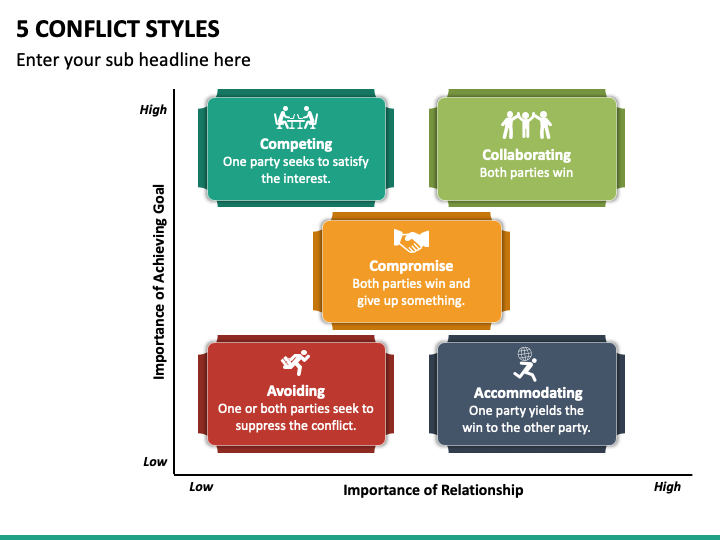 5 CONFLICT STYLES

Enter your sub headline here

High

Importance of Achieving Goal

Low

Competing
One party seeks to satisfy the interest.

Collaborating
Both parties win

Compromise
Both parties win and give up something.

Avoiding
One or both parties seek to suppress the conflict.

Accommodating
One party yields the win to the other party.

Low

Importance of Relationship

High